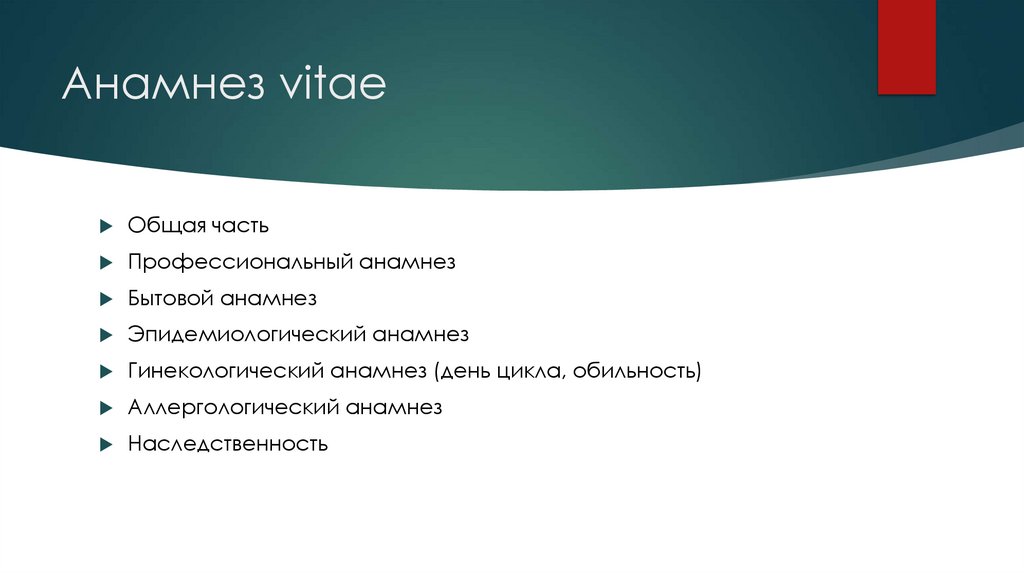 Анамнез vitae

Общая часть
Профессиональный анамнез
Бытовой анамнез
Эпидемиологический анамнез
Гинекологический анамнез (день цикла, обильность)
Аллергологический анамнез
Наследственность